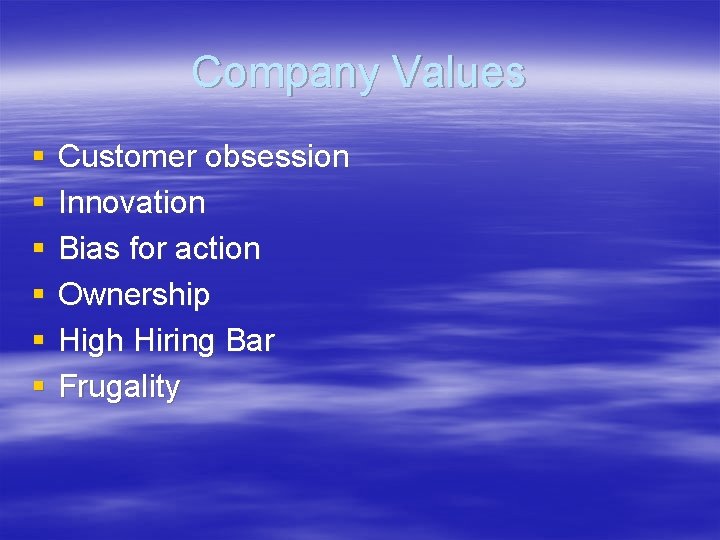 Company Values

- Customer obsession
- Innovation
- Bias for action
- Ownership
- High Hiring Bar
- Frugality